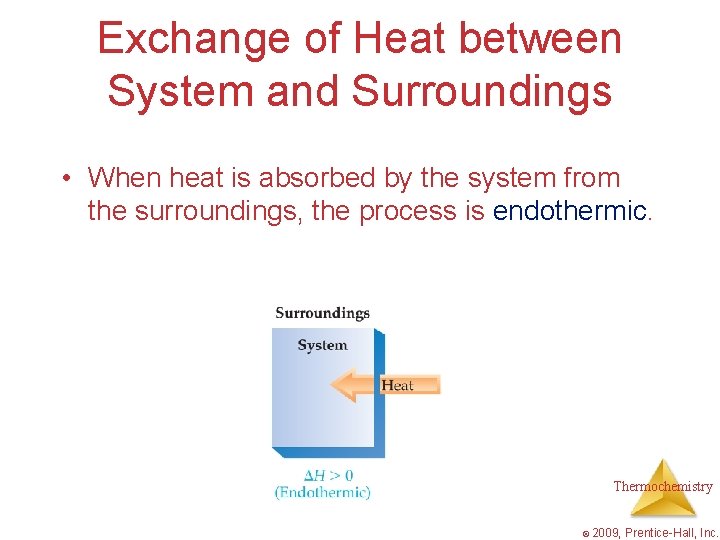 Exchange of Heat between System and Surroundings

• When heat is absorbed by the system from the surroundings, the process is endothermic.

Surroundings

System

Heat

$\Delta H > 0$
(Endothermic)

Thermochemistry

© 2009, Prentice-Hall, Inc.